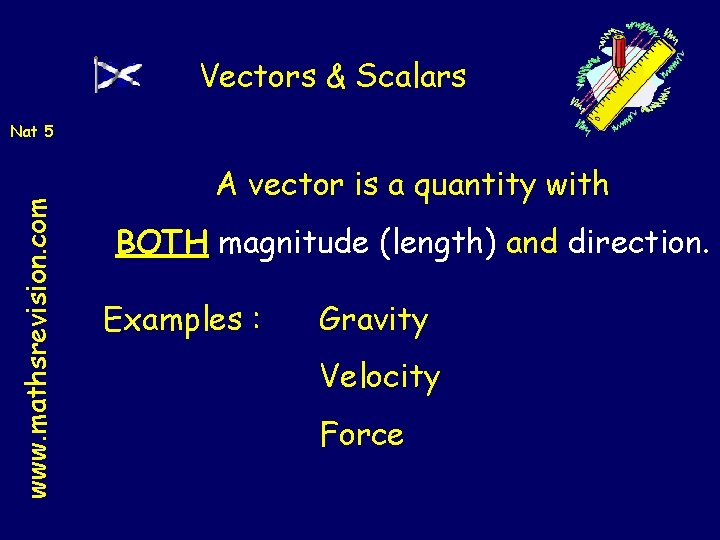 Vectors & Scalars

Nat 5

www.mathsrevision.com

A vector is a quantity with BOTH magnitude (length) and direction.

Examples : Gravity

Velocity

Force